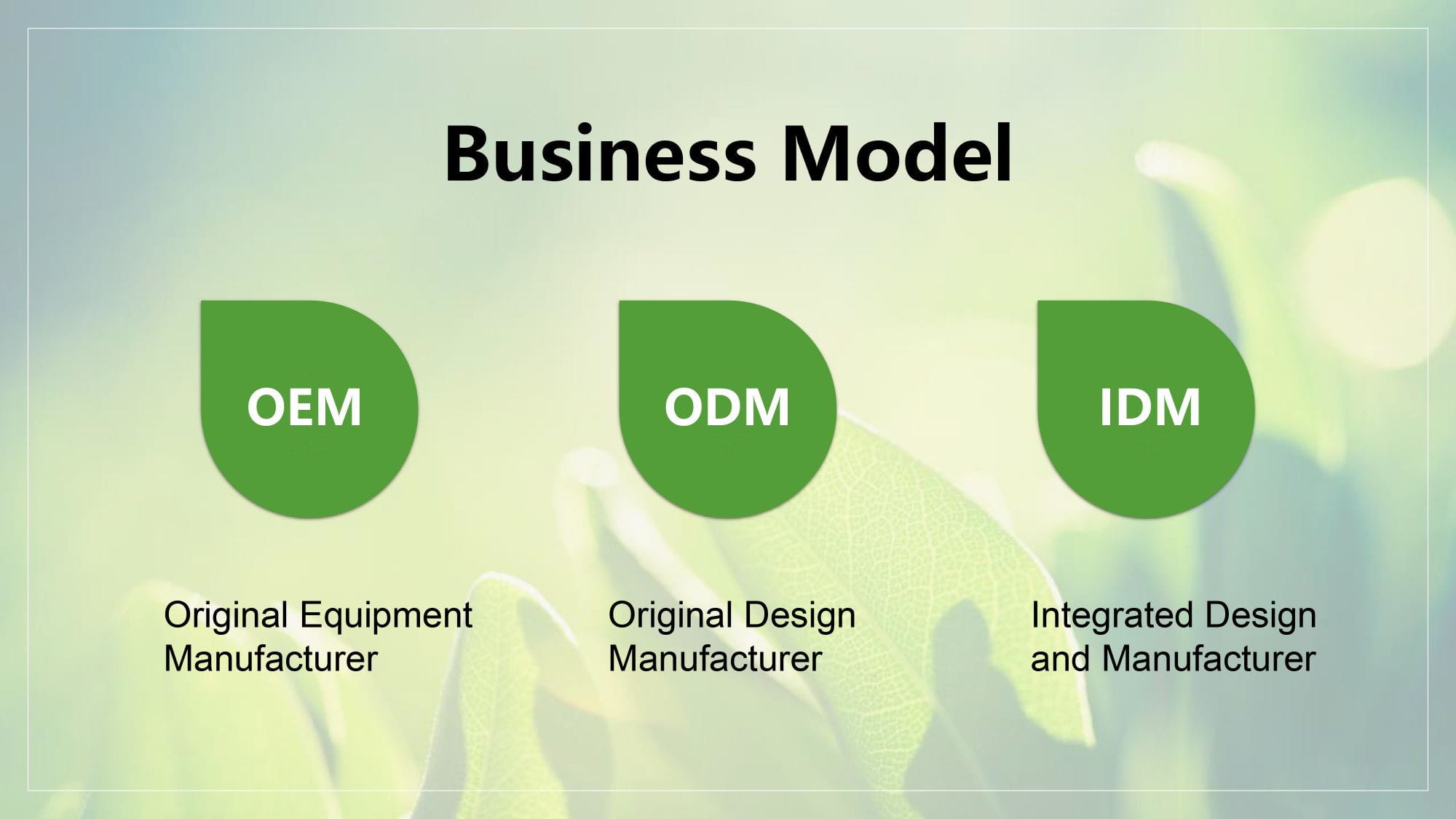 Business Model

OEM

Original Equipment Manufacturer

ODM

Original Design Manufacturer

IDM

Integrated Design and Manufacturer